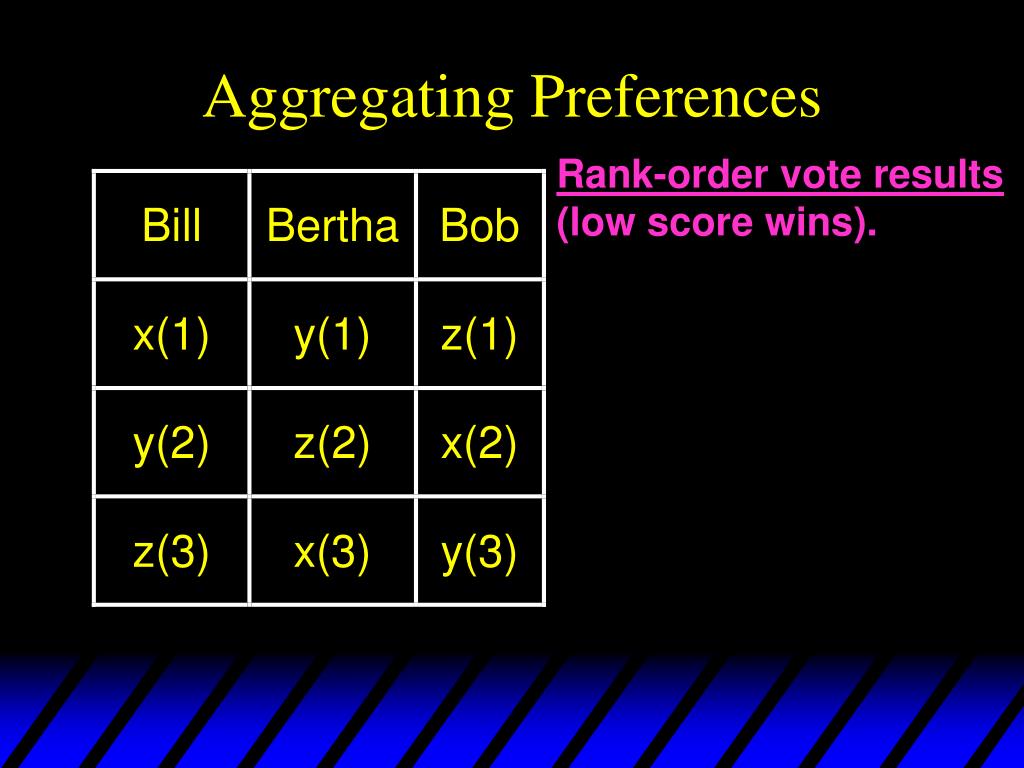 Aggregating Preferences

| Bill | Bertha | Bob |
|---|---|---|
| x(1) | y(1) | z(1) |
| y(2) | z(2) | x(2) |
| z(3) | x(3) | y(3) |

Rank-order vote results (low score wins).